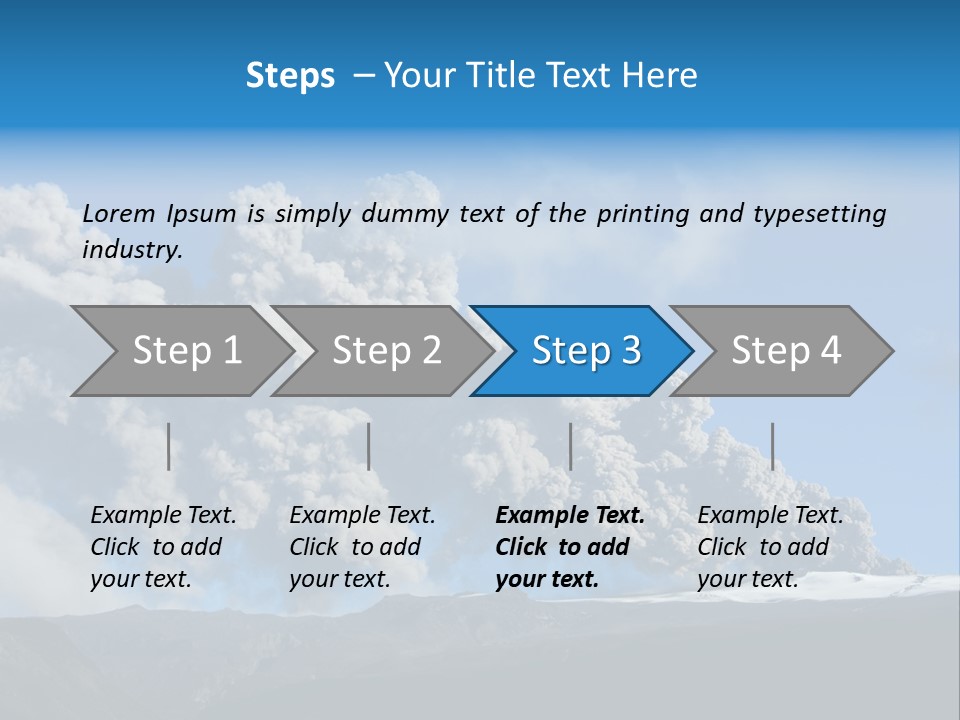 Steps – Your Title Text Here

Lorem Ipsum is simply dummy text of the printing and typesetting industry.

Step 1

Step 2

Step 3

Step 4

Example Text. Click to add your text.

Example Text. Click to add your text.

Example Text. Click to add your text.

Example Text. Click to add your text.